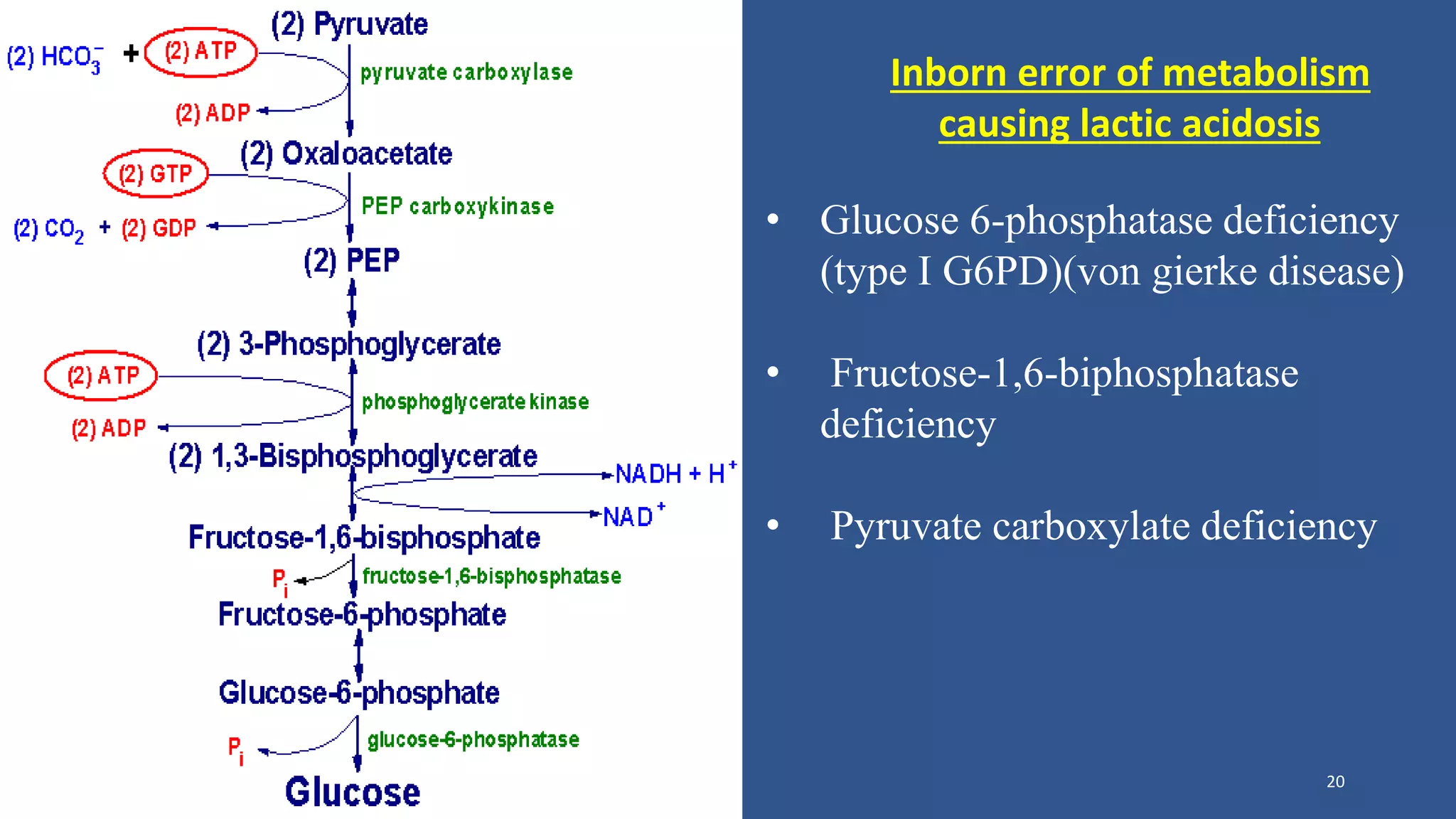 (2) Pyruvate

(2) $HCO_3^-$ + (2) ATP

pyruvate carboxylase

(2) ADP

(2) Oxaloacetate

(2) GTP

PEP carboxykinase

(2) $CO_2$ + (2) GDP

(2) PEP

(2) 3-Phosphoglycerate

(2) ATP

phosphoglycerate kinase

(2) ADP

(2) 1,3-Bisphosphoglycerate

NADH + $H^+$

$NAD^+$

Fructose-1,6-bisphosphate

$P_i$

fructose-1,6-bisphosphatase

Fructose-6-phosphate

Glucose-6-phosphate

$P_i$

glucose-6-phosphatase

Glucose

Inborn error of metabolism causing lactic acidosis

• Glucose 6-phosphatase deficiency (type I G6PD)(von gierke disease)

• Fructose-1,6-biphosphatase deficiency

• Pyruvate carboxylate deficiency

20